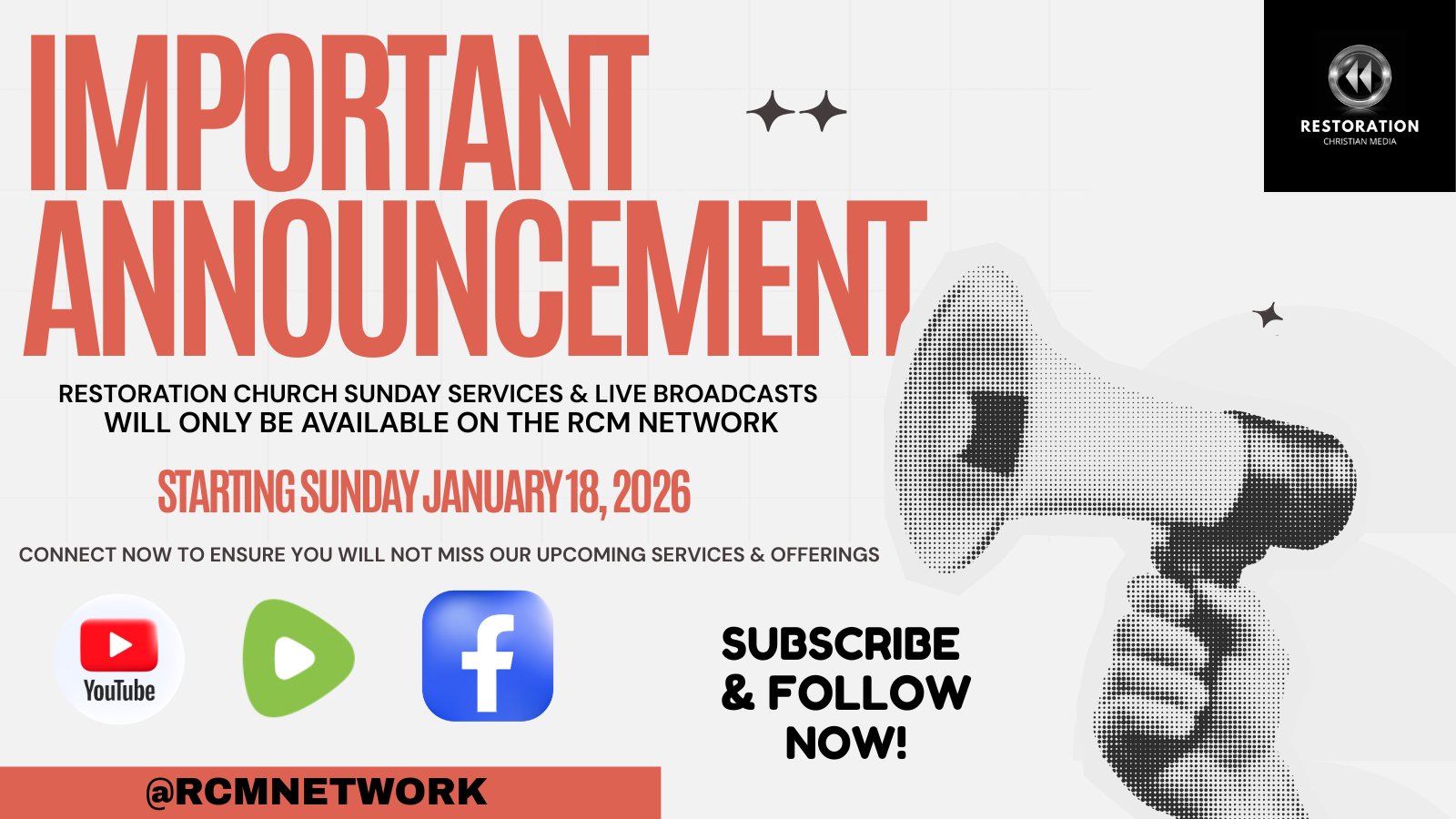 IMPORTANT ANNOUNCEMENT

RESTORATION CHRISTIAN MEDIA

RESTORATION CHURCH SUNDAY SERVICES & LIVE BROADCASTS WILL ONLY BE AVAILABLE ON THE RCM NETWORK

STARTING SUNDAY JANUARY 18, 2026

CONNECT NOW TO ENSURE YOU WILL NOT MISS OUR UPCOMING SERVICES & OFFERINGS

YouTube

f

SUBSCRIBE & FOLLOW NOW!

@RCMNETWORK